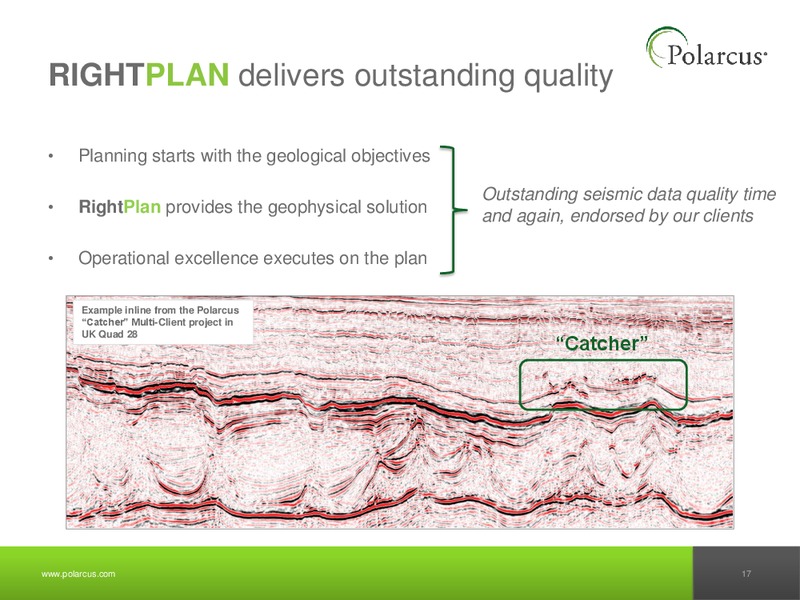 Polarcus

RIGHTPLAN delivers outstanding quality

• Planning starts with the geological objectives

• RightPlan provides the geophysical solution

• Operational excellence executes on the plan

Outstanding seismic data quality time and again, endorsed by our clients

Example inline from the Polarcus "Catcher" Multi-Client project in UK Quad 28

"Catcher"

www.polarcus.com

17